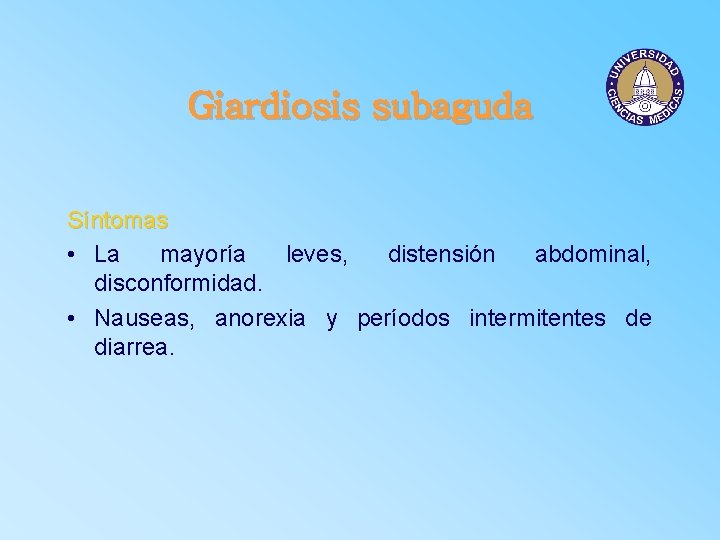 Giardiosis subaguda

UNIVERSIDAD CIENCIAS MEDICAS

Síntomas
• La mayoría leves, distensión abdominal, disconformidad.
• Nauseas, anorexia y períodos intermitentes de diarrea.